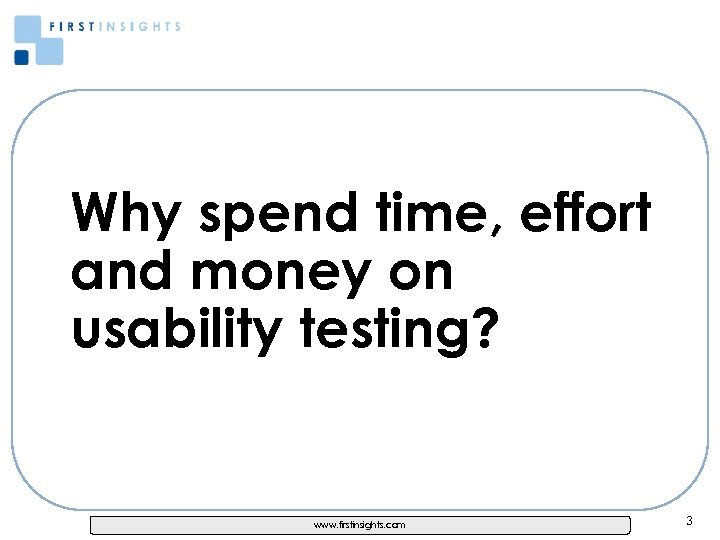 FIRSTINSIGHTS

Why spend time, effort and money on usability testing?

www.firstinsights.com

3